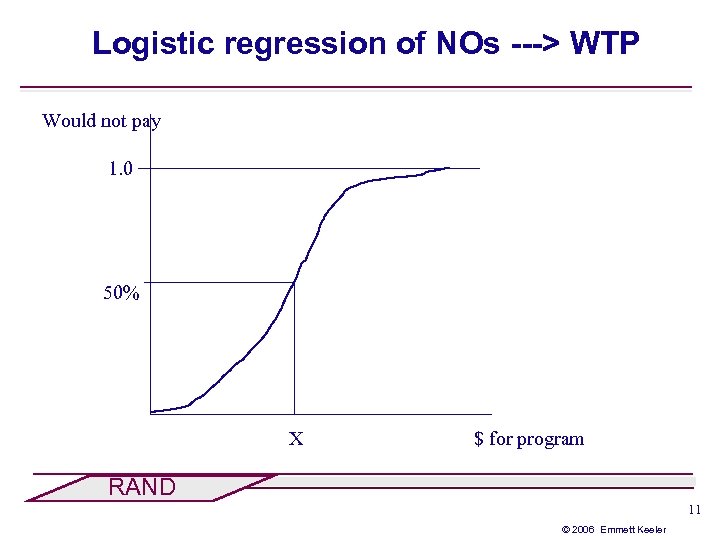 Logistic regression of NOs ---> WTP

Would not pay

1.0

50%

X

$ for program

RAND

11

© 2006 Emmett Keeler